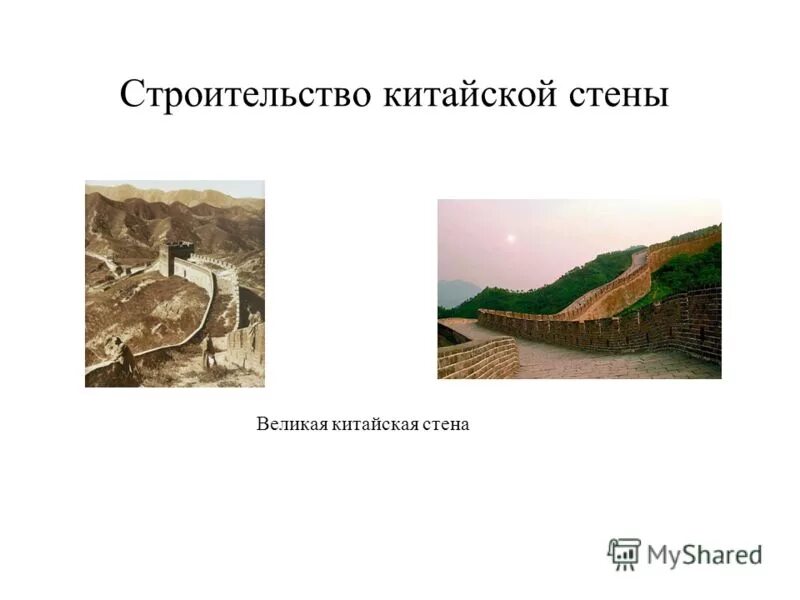 Строительство китайской стены

Великая китайская стена

MyShared